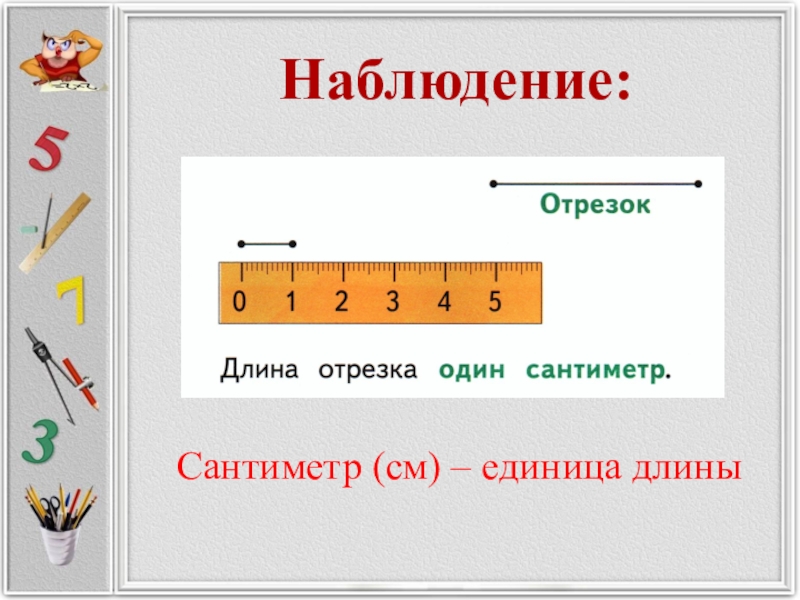 5
7
3

Наблюдение:

Отрезок

0 1 2 3 4 5

Длина отрезка один сантиметр.

Сантиметр (см) – единица длины